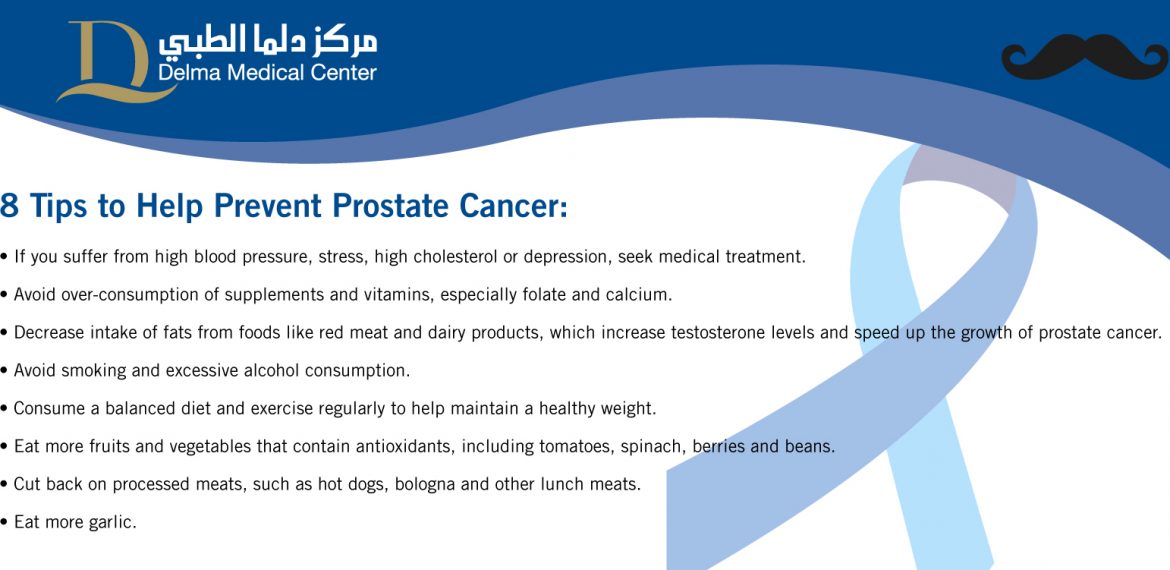 مركز دلما الطبي
Delma Medical Center

8 Tips to Help Prevent Prostate Cancer:

• If you suffer from high blood pressure, stress, high cholesterol or depression, seek medical treatment.

• Avoid over-consumption of supplements and vitamins, especially folate and calcium.

• Decrease intake of fats from foods like red meat and dairy products, which increase testosterone levels and speed up the growth of prostate cancer.

• Avoid smoking and excessive alcohol consumption.

• Consume a balanced diet and exercise regularly to help maintain a healthy weight.

• Eat more fruits and vegetables that contain antioxidants, including tomatoes, spinach, berries and beans.

• Cut back on processed meats, such as hot dogs, bologna and other lunch meats.

• Eat more garlic.